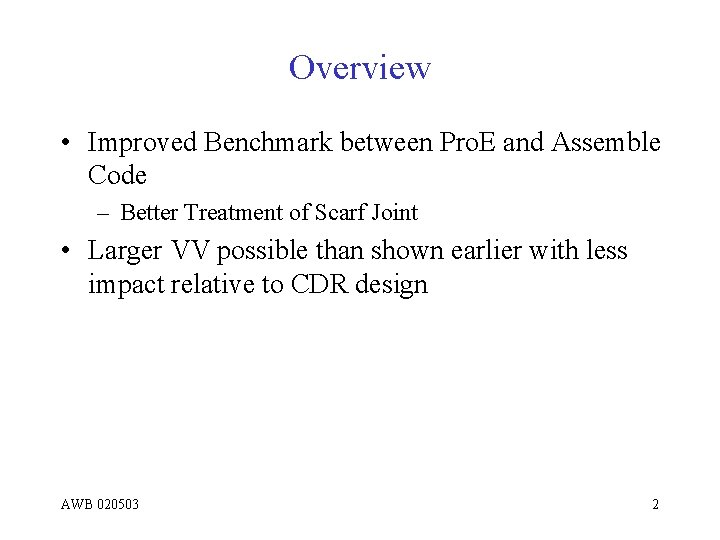 Overview

• Improved Benchmark between ProE and Assemble Code

– Better Treatment of Scarf Joint

• Larger VV possible than shown earlier with less impact relative to CDR design

AWB 020503

2